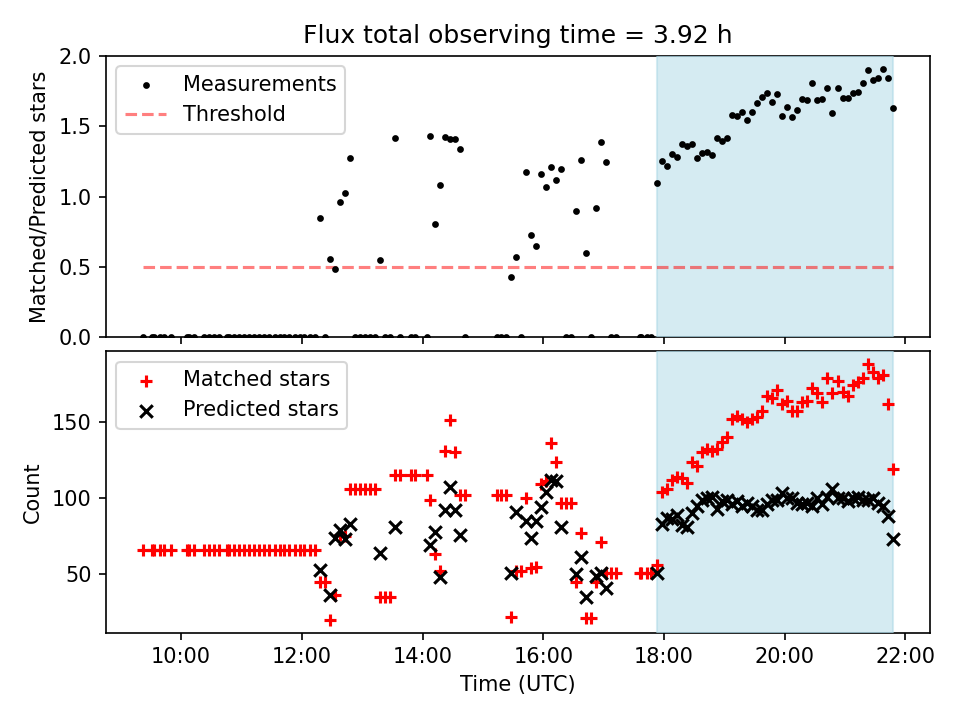 Flux total observing time = 3.92 h

Measurements
Threshold

Matched/Predicted stars

2.0
1.5
1.0
0.5
0.0

Matched stars
Predicted stars

Count

150
100
50

10:00
12:00
14:00
16:00
18:00
20:00
22:00

Time (UTC)